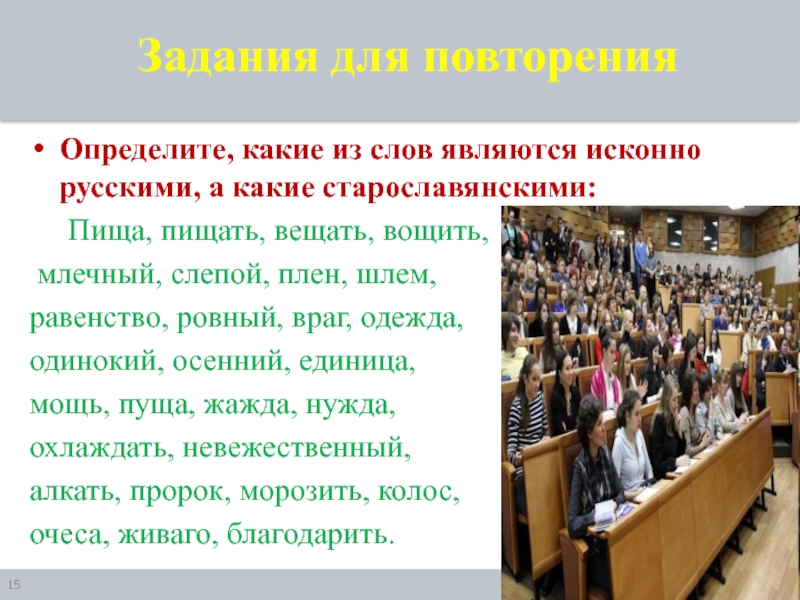 Задания для повторения

• Определите, какие из слов являются исконно русскими, а какие старославянскими:

Пища, пищать, вещать, вощить, млечный, слепой, плен, шлем, равенство, ровный, враг, одежда, одинокий, осенний, единица, мощь, пуща, жажда, нужда, охлаждать, невежественный, алкать, пророк, морозить, колос, очеса, живаго, благодарить.

15